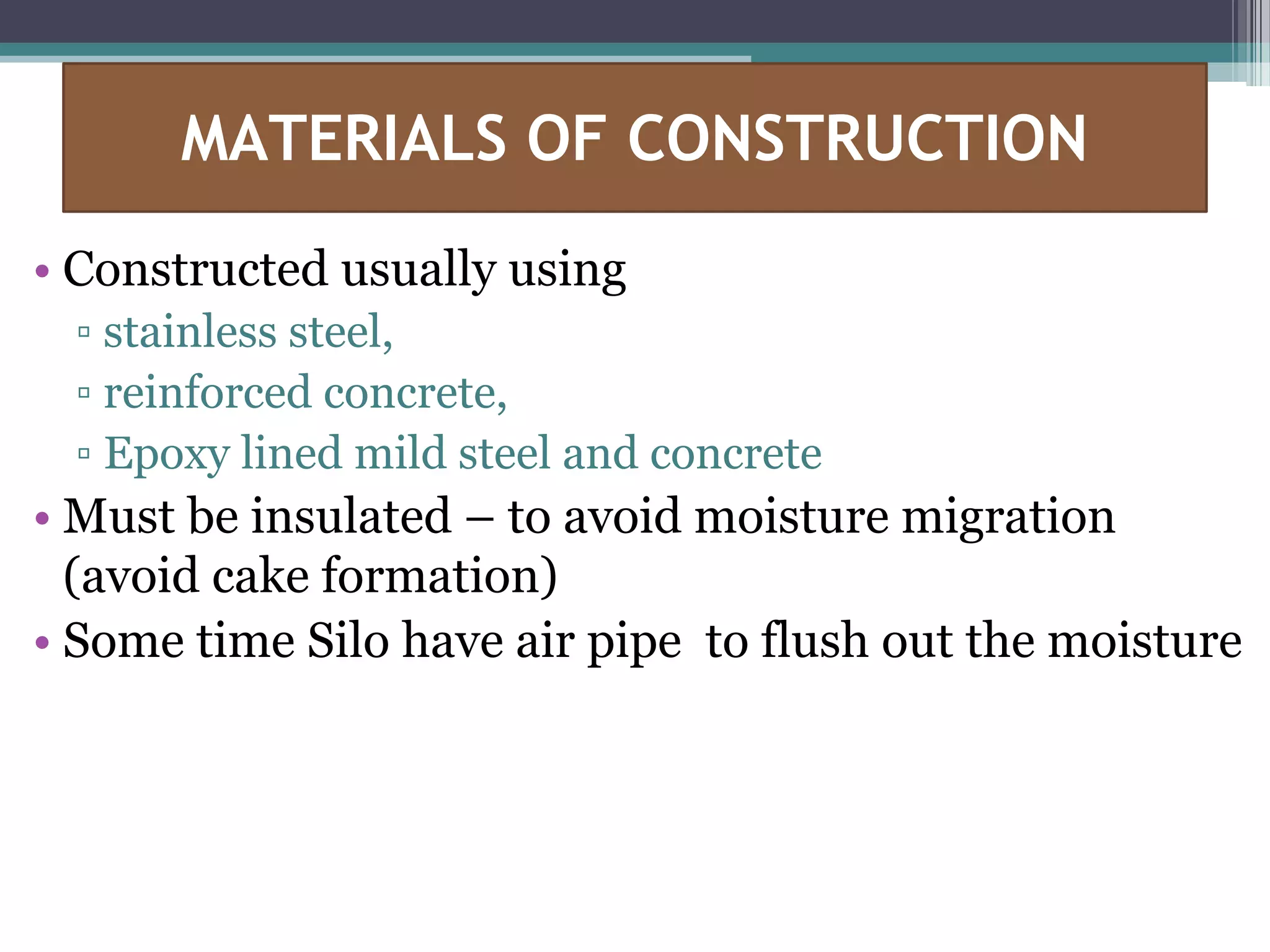 MATERIALS OF CONSTRUCTION

• Constructed usually using
▫ stainless steel,
▫ reinforced concrete,
▫ Epoxy lined mild steel and concrete
• Must be insulated – to avoid moisture migration (avoid cake formation)
• Some time Silo have air pipe  to flush out the moisture